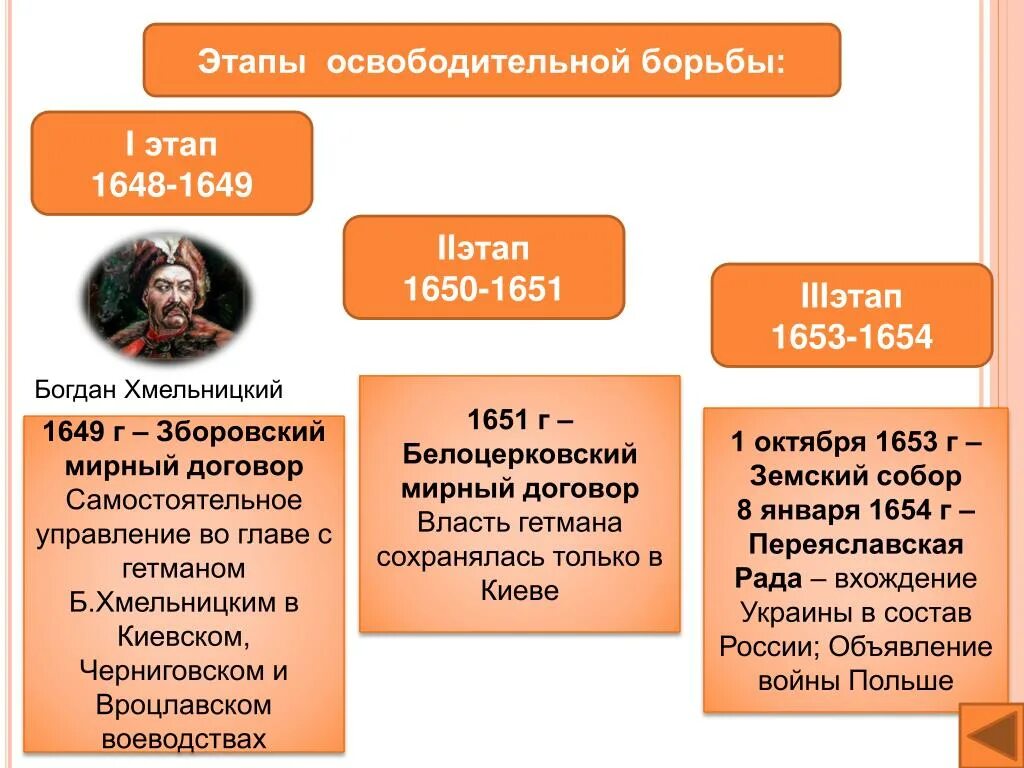 Этапы освободительной борьбы:

I этап
1648-1649

IIэтап
1650-1651

IIIэтап
1653-1654

Богдан Хмельницкий

1649 г – Зборовский мирный договор Самостоятельное управление во главе с гетманом Б.Хмельницким в Киевском, Черниговском и Вроцлавском воеводствах

1651 г – Белоцерковский мирный договор Власть гетмана сохранялась только в Киеве

1 октября 1653 г – Земский собор
8 января 1654 г – Переяславская Рада – вхождение Украины в состав России; Объявление войны Польше